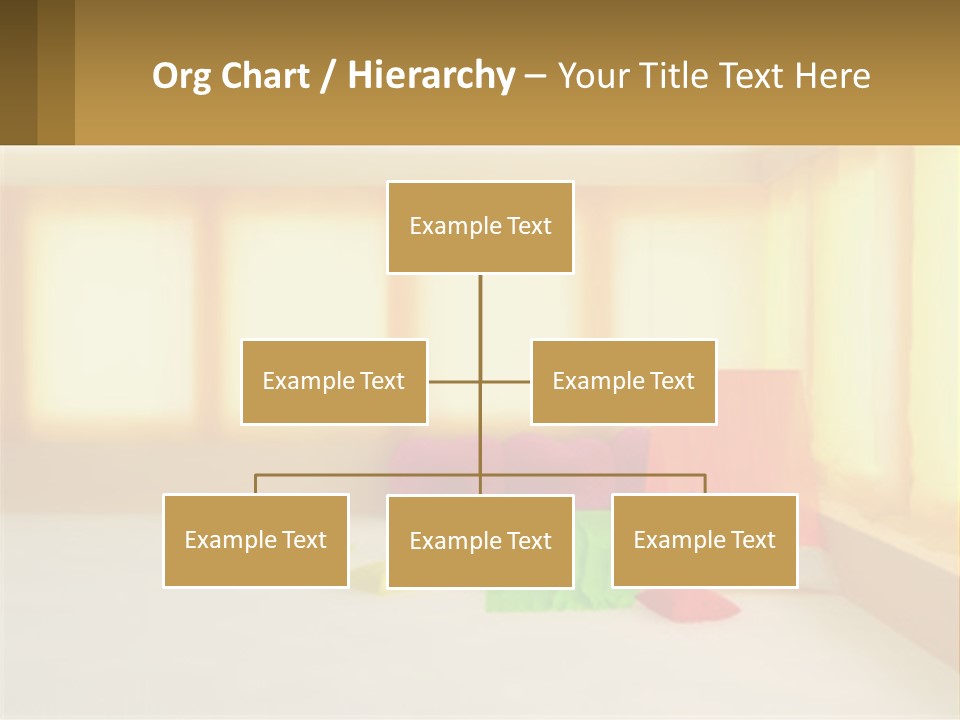 Org Chart / Hierarchy – Your Title Text Here

Example Text

Example Text

Example Text

Example Text

Example Text

Example Text